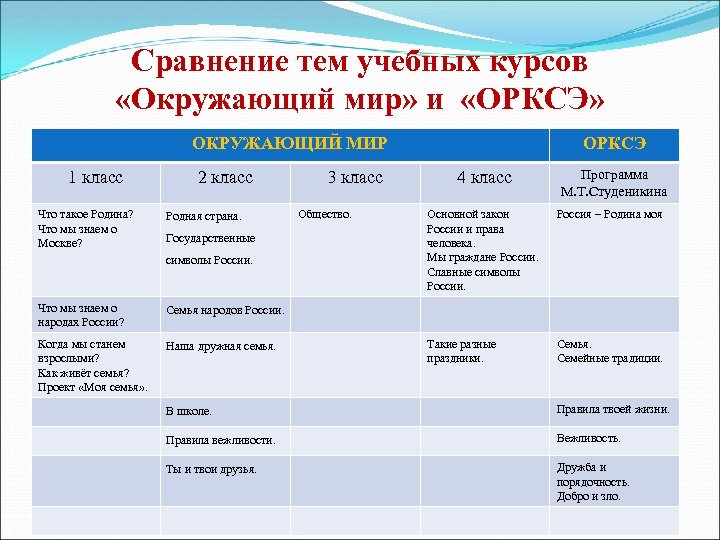 Сравнение тем учебных курсов «Окружающий мир» и «ОРКСЭ»

| ОКРУЖАЮЩИЙ МИР | | | | ОРКСЭ |
|---|---|---|---|---|
| 1 класс | 2 класс | 3 класс | 4 класс | Программа М.Т.Студеникина |
| Что такое Родина? Что мы знаем о Москве? | Родная страна. Государственные символы России. | Общество. | Основной закон России и права человека. Мы граждане России. Славные символы России. | Россия – Родина моя |
| Что мы знаем о народах России? | Семья народов России. | | | |
| Когда мы станем взрослыми? Как живёт семья? Проект «Моя семья». | Наша дружная семья. | | Такие разные праздники. | Семья. Семейные традиции. |
| | В школе. | | | Правила твоей жизни. |
| | Правила вежливости. | | | Вежливость. |
| | Ты и твои друзья. | | | Дружба и порядочность. Добро и зло. |
| | | | | |